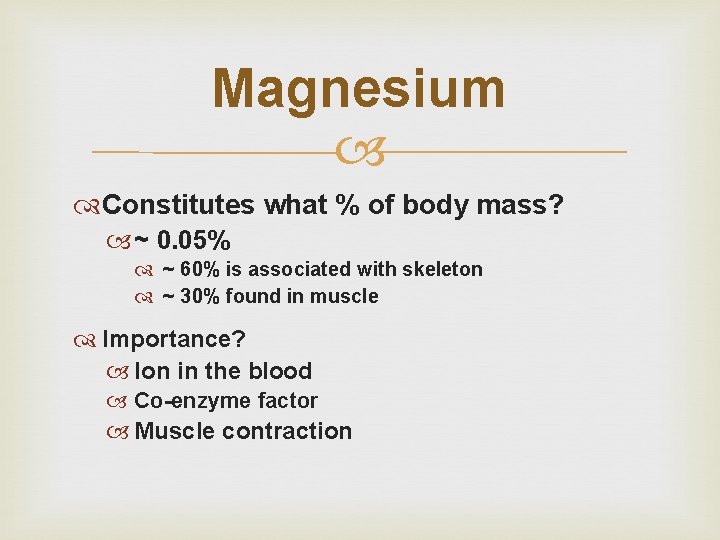 Magnesium

Constitutes what % of body mass?

~ 0.05%

~ 60% is associated with skeleton

~ 30% found in muscle

Importance?

Ion in the blood

Co-enzyme factor

Muscle contraction